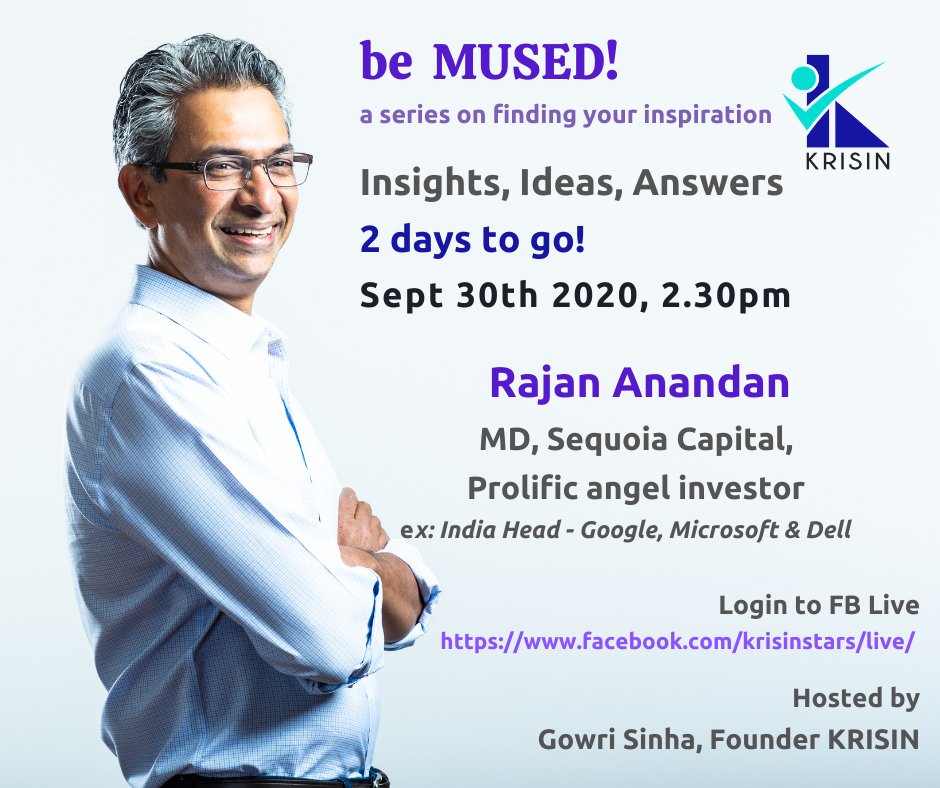 be MUSED!

a series on finding your inspiration

KRISIN

Insights, Ideas, Answers

2 days to go!

Sept 30th 2020, 2.30pm

Rajan Anandan

MD, Sequoia Capital,

Prolific angel investor

ex: India Head - Google, Microsoft & Dell

Login to FB Live

https://www.facebook.com/krisinstars/live/

Hosted by

Gowri Sinha, Founder KRISIN